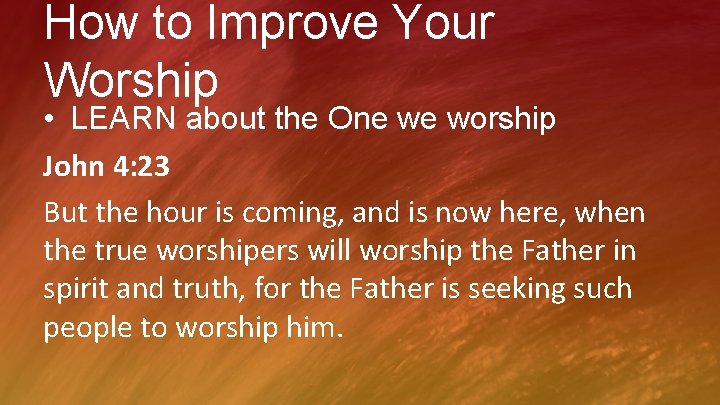 How to Improve Your Worship

• LEARN about the One we worship

John 4:23

But the hour is coming, and is now here, when the true worshipers will worship the Father in spirit and truth, for the Father is seeking such people to worship him.